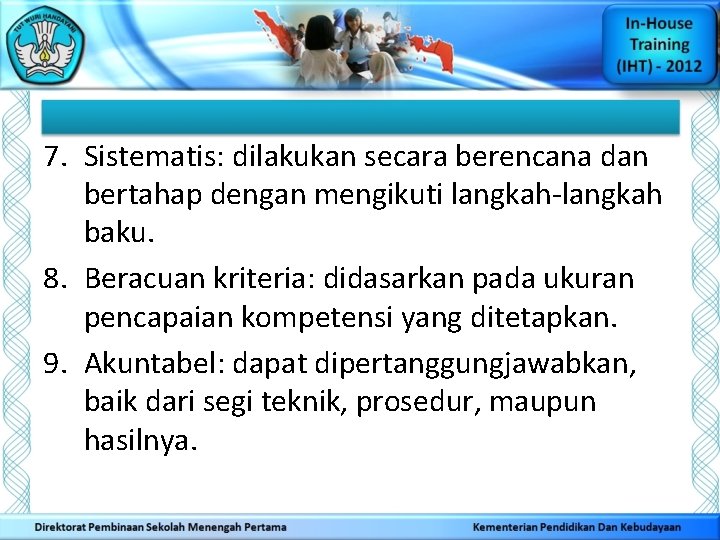 TUT WURI HANDAYANI

In-House Training (IHT) - 2012

7. Sistematis: dilakukan secara berencana dan bertahap dengan mengikuti langkah-langkah baku.

8. Beracuan kriteria: didasarkan pada ukuran pencapaian kompetensi yang ditetapkan.

9. Akuntabel: dapat dipertanggungjawabkan, baik dari segi teknik, prosedur, maupun hasilnya.

Direktorat Pembinaan Sekolah Menengah Pertama

Kementerian Pendidikan Dan Kebudayaan